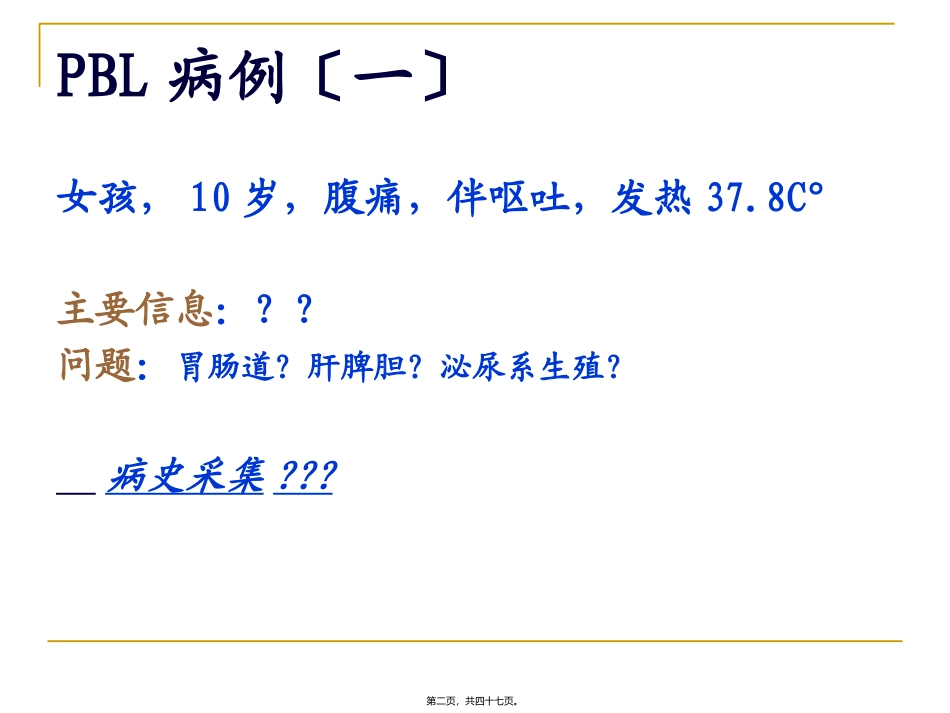 PBL 病例〔一〕

女孩， 10 岁，腹痛，伴呕吐，发热 37.8C°

主要信息：？？
问题： 胃肠道？肝脾胆？泌尿系生殖？

病史采集 ???

第二页，共四十七页。